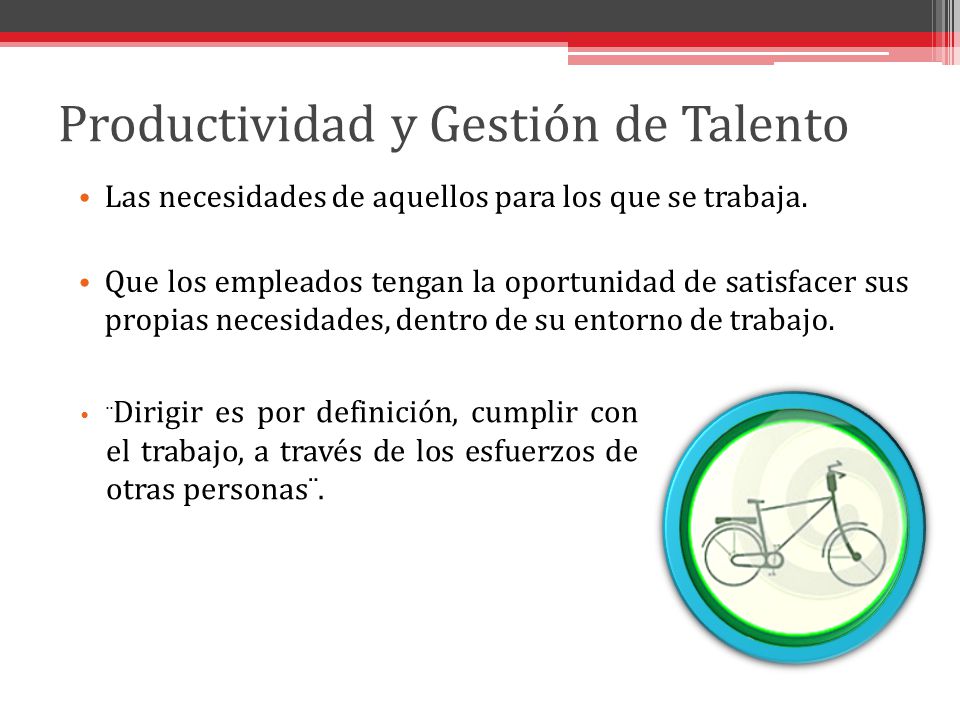 Productividad y Gestión de Talento

• Las necesidades de aquellos para los que se trabaja.

• Que los empleados tengan la oportunidad de satisfacer sus propias necesidades, dentro de su entorno de trabajo.

• ¨Dirigir es por definición, cumplir con el trabajo, a través de los esfuerzos de otras personas¨.